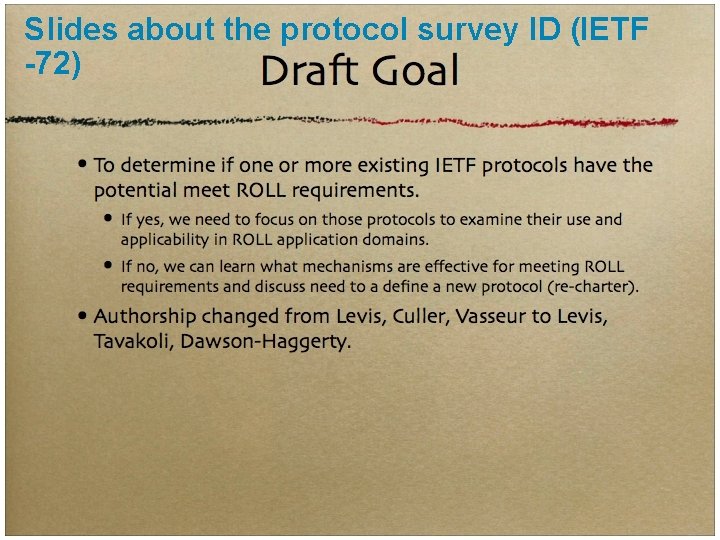 Slides about the protocol survey ID (IETF -72)

Draft Goal

• To determine if one or more existing IETF protocols have the potential meet ROLL requirements.

• If yes, we need to focus on those protocols to examine their use and applicability in ROLL application domains.

• If no, we can learn what mechanisms are effective for meeting ROLL requirements and discuss need to a define a new protocol (re-charter).

• Authorship changed from Levis, Culler, Vasseur to Levis, Tavakoli, Dawson-Haggerty.